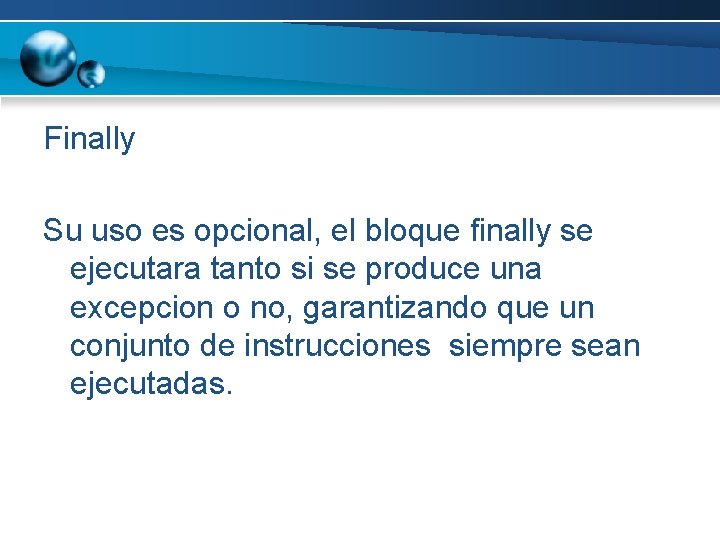 Finally

Su uso es opcional, el bloque finally se ejecutara tanto si se produce una excepcion o no, garantizando que un conjunto de instrucciones  siempre sean ejecutadas.